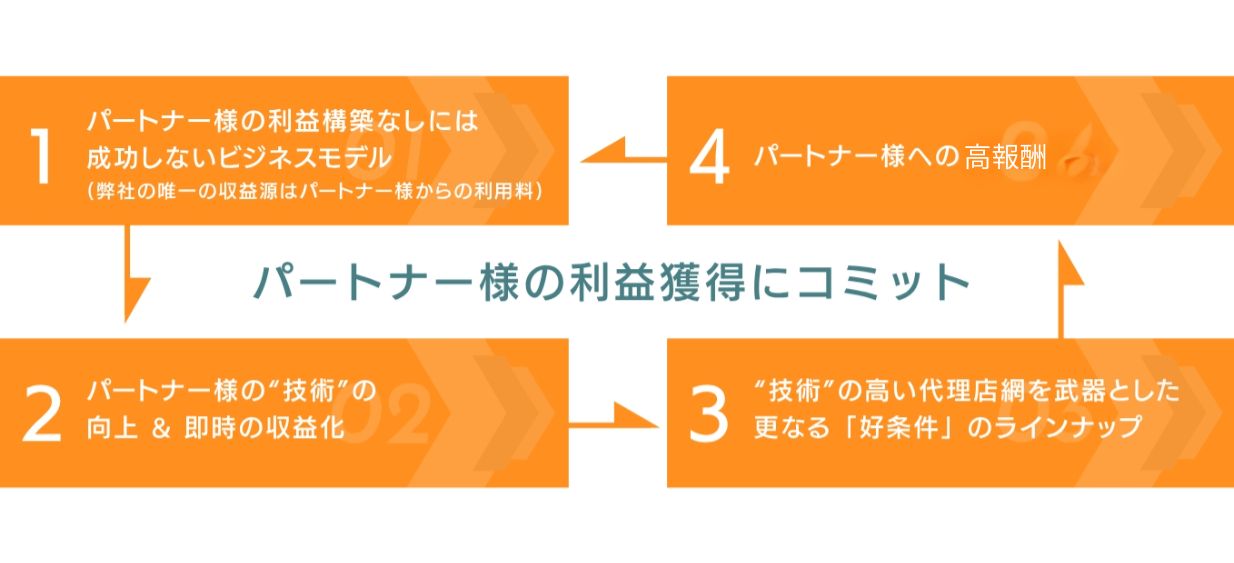 1 パートナー様の利益構築なしには成功しないビジネスモデル
(弊社の唯一の収益源はパートナー様からの利用料)

4 パートナー様への高報酬

パートナー様の利益獲得にコミット

2 パートナー様の“技術”の向上 & 即時の収益化

3 “技術”の高い代理店網を武器とした更なる「好条件」のラインナップ